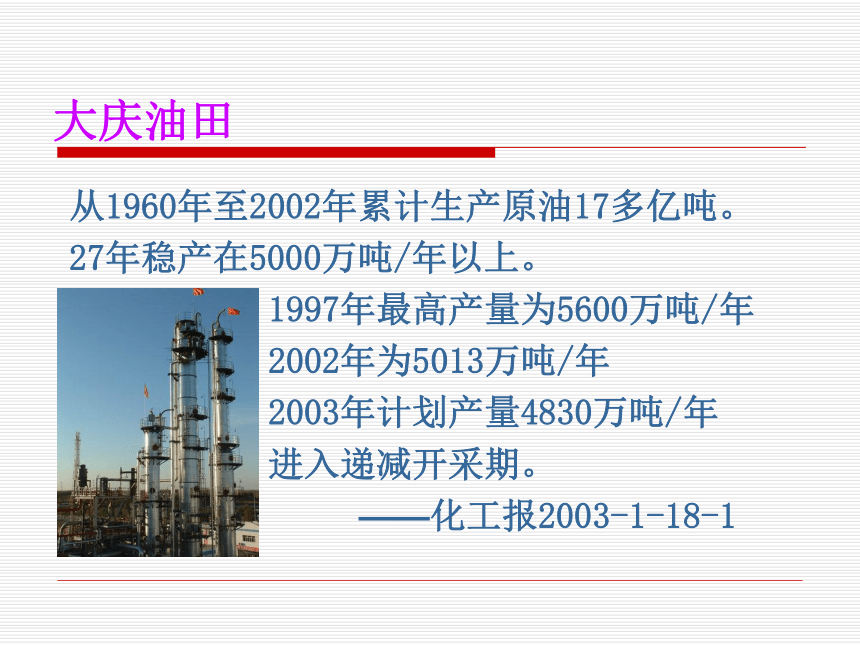 大庆油田

从1960年至2002年累计生产原油17多亿吨。

27年稳产在5000万吨/年以上。

1997年最高产量为5600万吨/年

2002年为5013万吨/年

2003年计划产量4830万吨/年

进入递减开采期。

——化工报2003-1-18-1